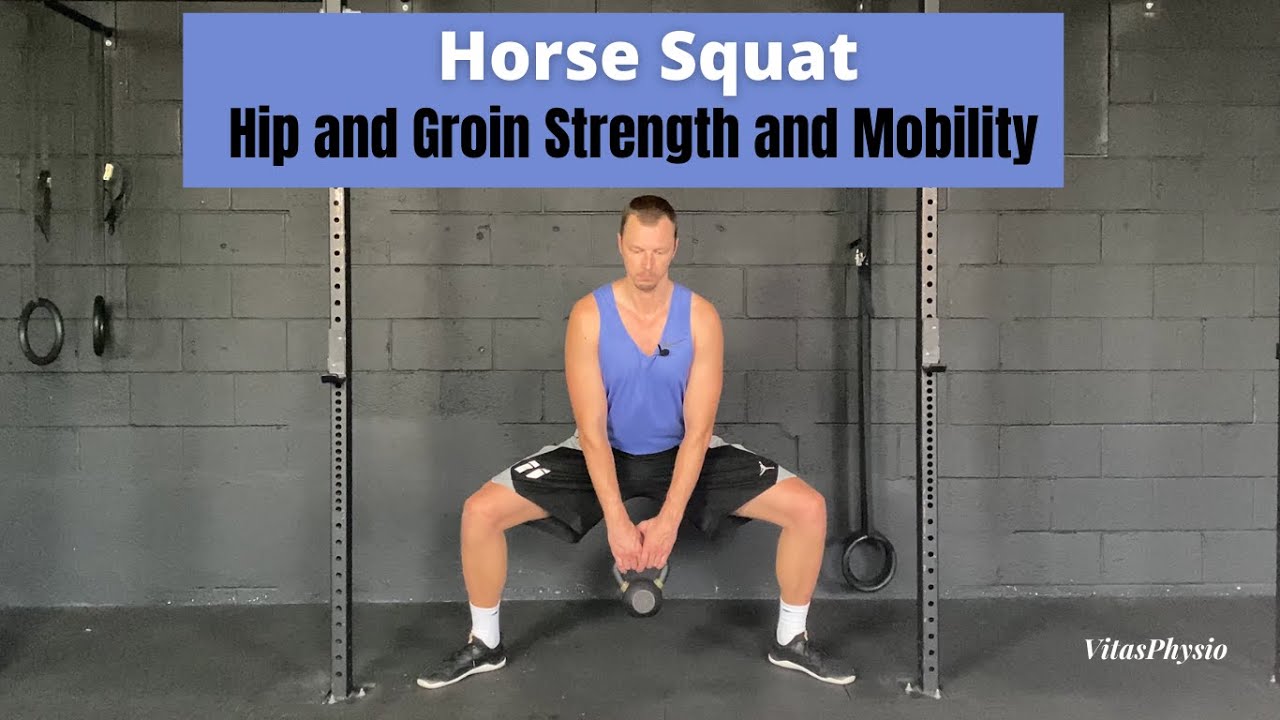 Horse Squat
Hip and Groin Strength and Mobility

VitasPhysio